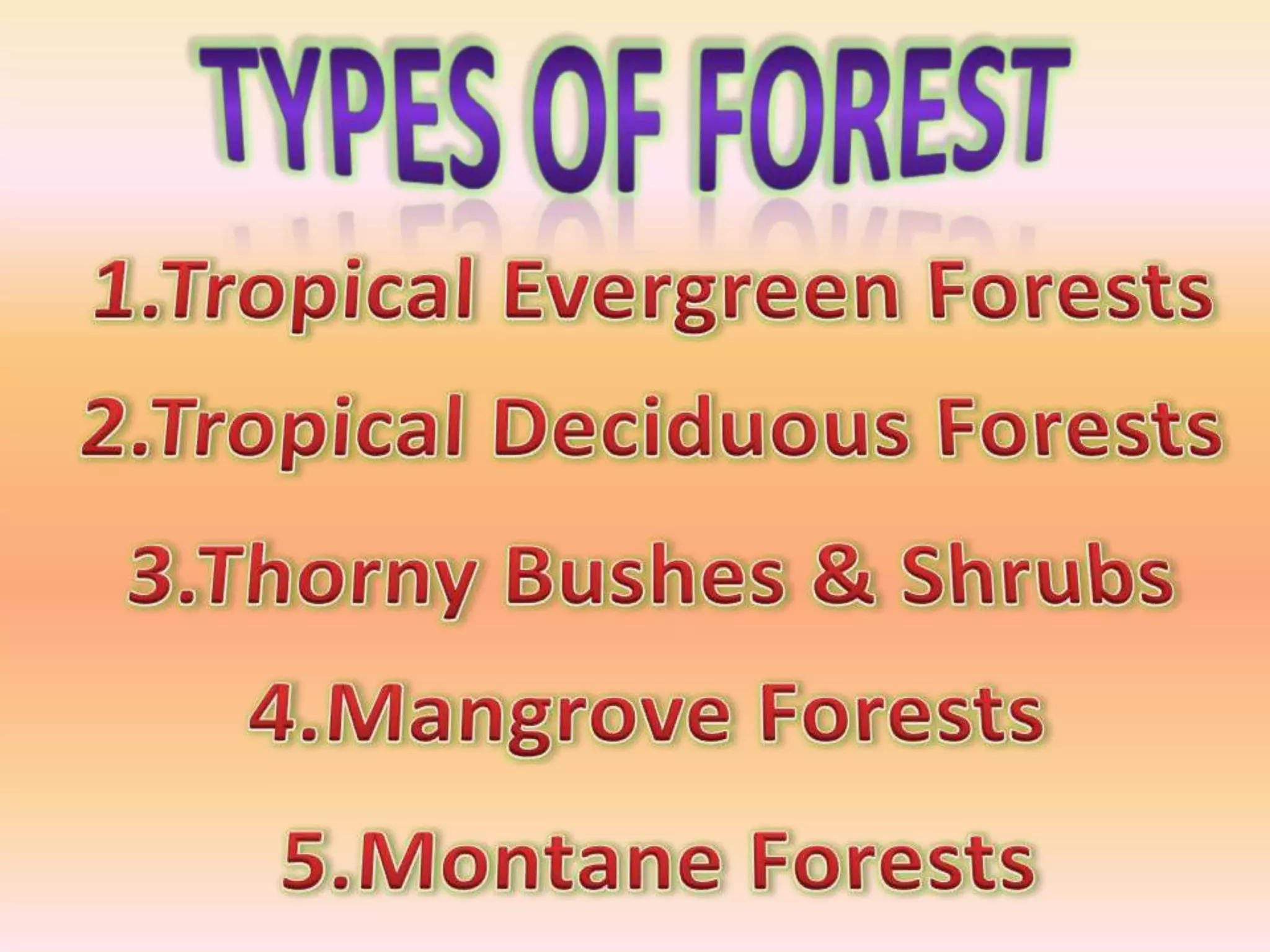 TYPES OF FOREST

1.Tropical Evergreen Forests

2.Tropical Deciduous Forests

3.Thorny Bushes & Shrubs

4.Mangrove Forests

5.Montane Forests